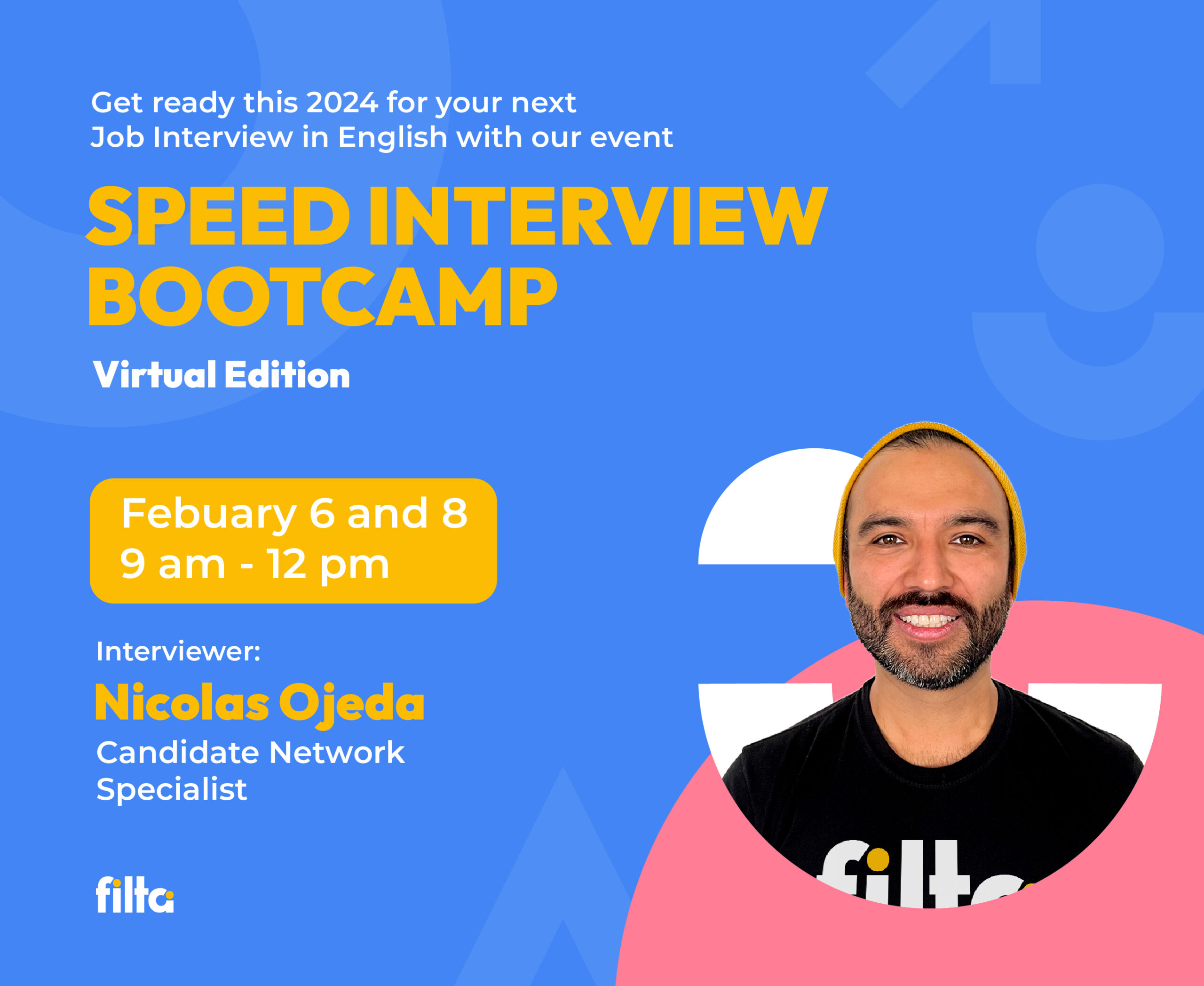 Get ready this 2024 for your next Job Interview in English with our event

SPEED INTERVIEW BOOTCAMP

Virtual Edition

Febuary 6 and 8
9 am - 12 pm

Interviewer:

Nicolas Ojeda

Candidate Network Specialist

filta

filta